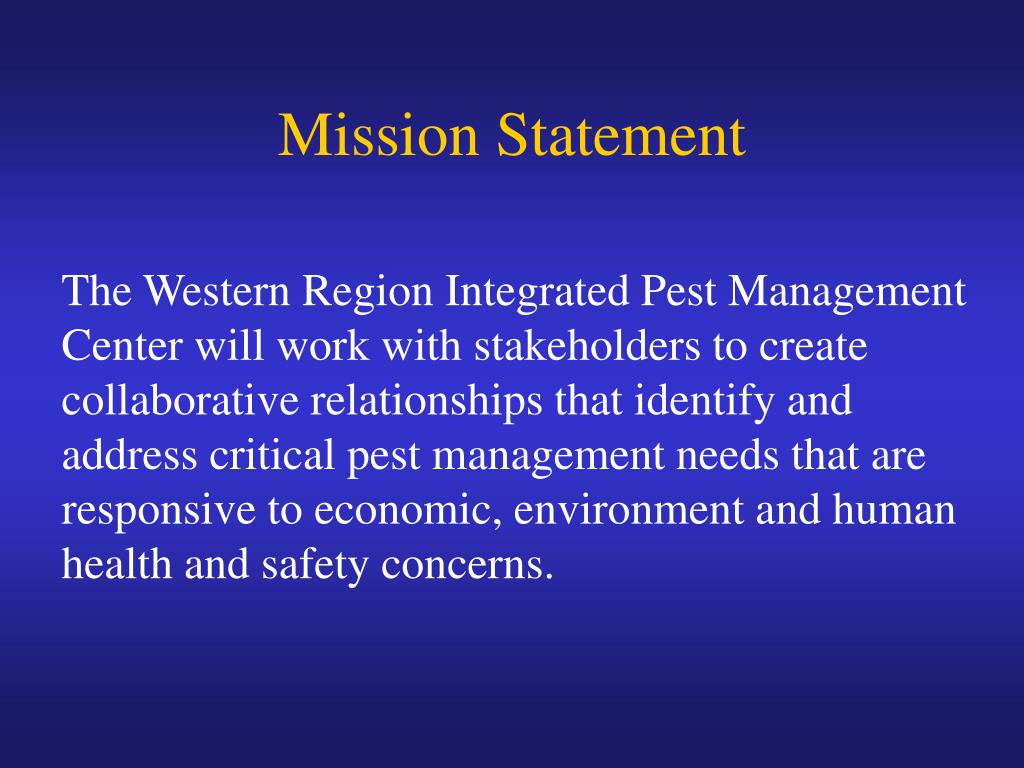 Mission Statement

The Western Region Integrated Pest Management Center will work with stakeholders to create collaborative relationships that identify and address critical pest management needs that are responsive to economic, environment and human health and safety concerns.